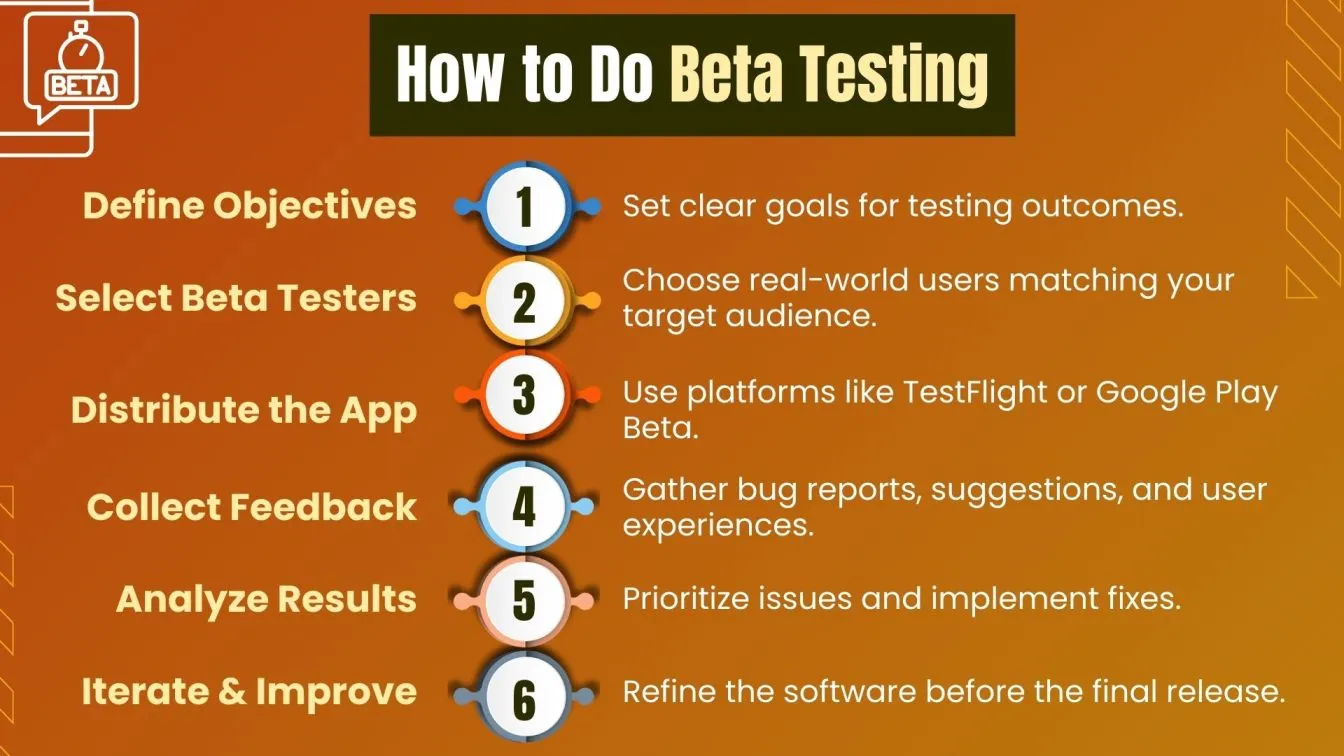 BETA

How to Do Beta Testing

Define Objectives
1
Set clear goals for testing outcomes.

Select Beta Testers
2
Choose real-world users matching your target audience.

Distribute the App
3
Use platforms like TestFlight or Google Play Beta.

Collect Feedback
4
Gather bug reports, suggestions, and user experiences.

Analyze Results
5
Prioritize issues and implement fixes.

Iterate & Improve
6
Refine the software before the final release.